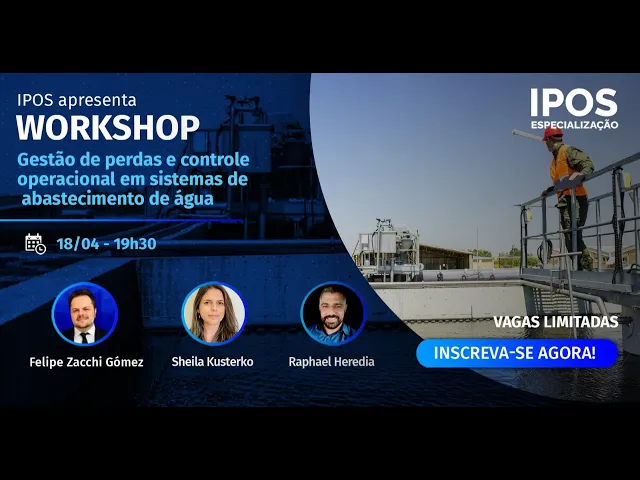 IPOS apresenta
WORKSHOP
Gestão de perdas e controle operacional em sistemas de abastecimento de água

18/04 - 19h30

IPOS
ESPECIALIZAÇÃO

Felipe Zacchi Gómez
Sheila Kusterko
Raphael Heredia

VAGAS LIMITADAS
INSCREVA-SE AGORA!